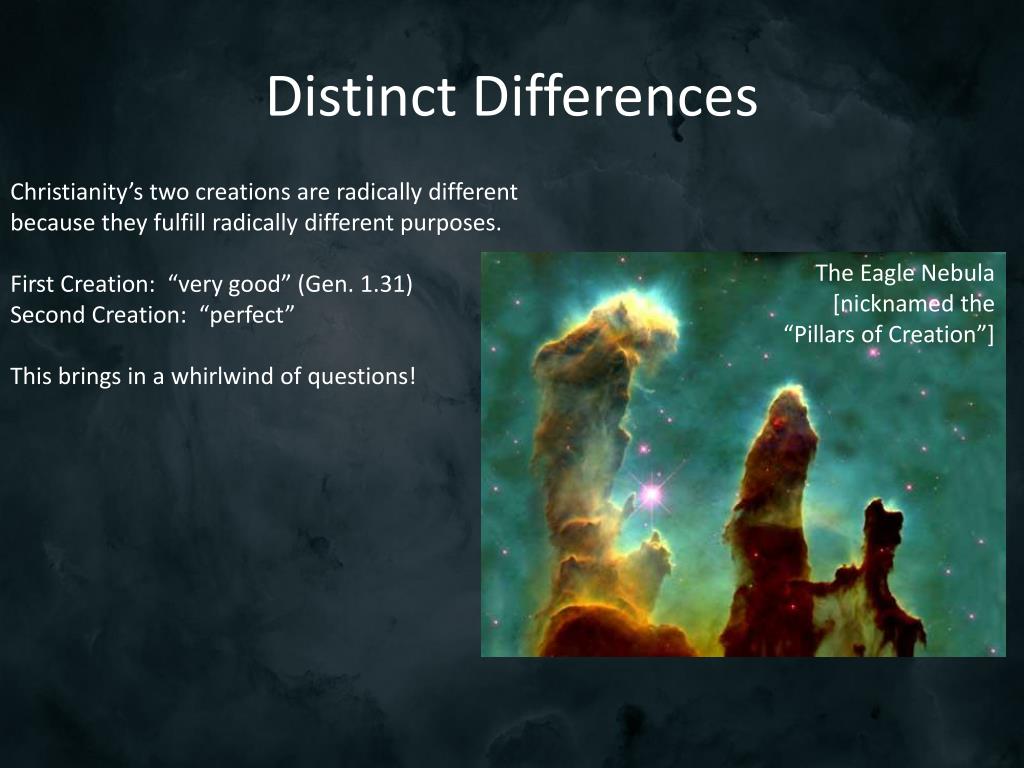 Distinct Differences

Christianity’s two creations are radically different because they fulfill radically different purposes.

First Creation: “very good” (Gen. 1.31)
Second Creation: “perfect”

This brings in a whirlwind of questions!

The Eagle Nebula [nicknamed the “Pillars of Creation”]